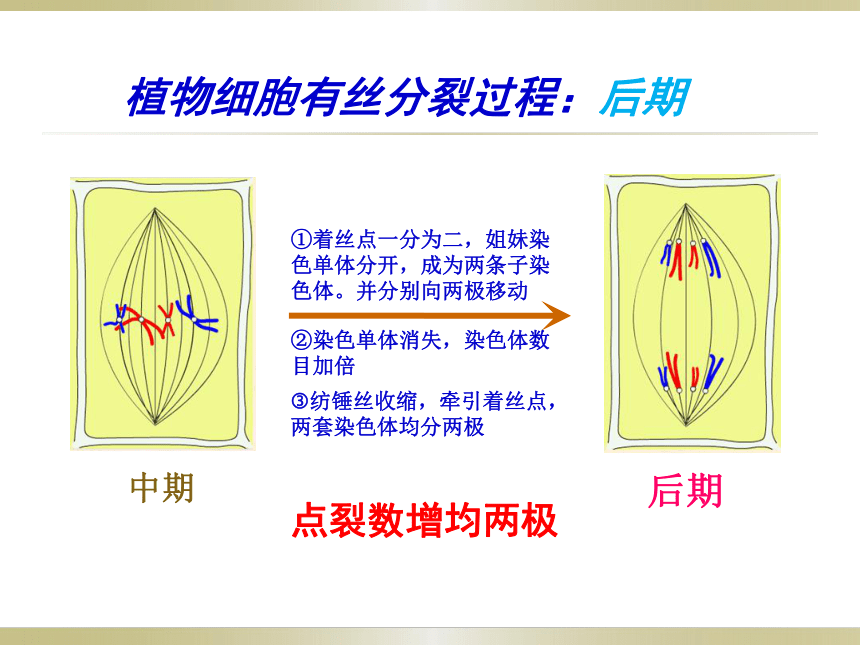 植物细胞有丝分裂过程：后期

①着丝点一分为二，姐妹染色单体分开，成为两条子染色体。并分别向两极移动

②染色单体消失，染色体数目加倍

③纺锤丝收缩，牵引着丝点，两套染色体均分两极

中期

后期

点裂数增均两极